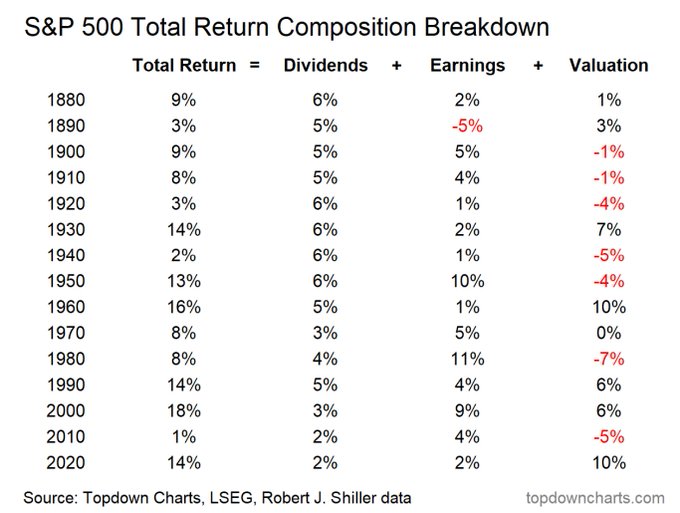 S&P 500 Total Return Composition Breakdown

| | Total Return | = | Dividends | + | Earnings | + | Valuation |
|---|---|---|---|---|---|---|---|
| 1880 | 9% | | 6% | | 2% | | 1% |
| 1890 | 3% | | 5% | | -5% | | 3% |
| 1900 | 9% | | 5% | | 5% | | -1% |
| 1910 | 8% | | 5% | | 4% | | -1% |
| 1920 | 3% | | 6% | | 1% | | -4% |
| 1930 | 14% | | 6% | | 2% | | 7% |
| 1940 | 2% | | 6% | | 1% | | -5% |
| 1950 | 13% | | 6% | | 10% | | -4% |
| 1960 | 16% | | 5% | | 1% | | 10% |
| 1970 | 8% | | 3% | | 5% | | 0% |
| 1980 | 8% | | 4% | | 11% | | -7% |
| 1990 | 14% | | 5% | | 4% | | 6% |
| 2000 | 18% | | 3% | | 9% | | 6% |
| 2010 | 1% | | 2% | | 4% | | -5% |
| 2020 | 14% | | 2% | | 2% | | 10% |

Source: Topdown Charts, LSEG, Robert J. Shiller data

topdowncharts.com